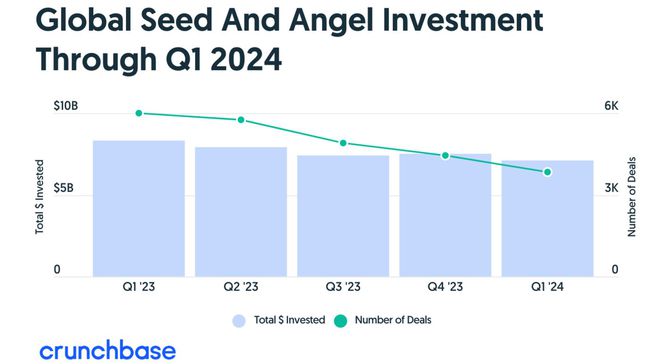 Global Seed And Angel Investment Through Q1 2024

$10B
$5B
0
Total $ Invested

6K
3K
0
Number of Deals

Q1 '23
Q2 '23
Q3 '23
Q4 '23
Q1 '24

Total $ Invested
Number of Deals

crunchbase